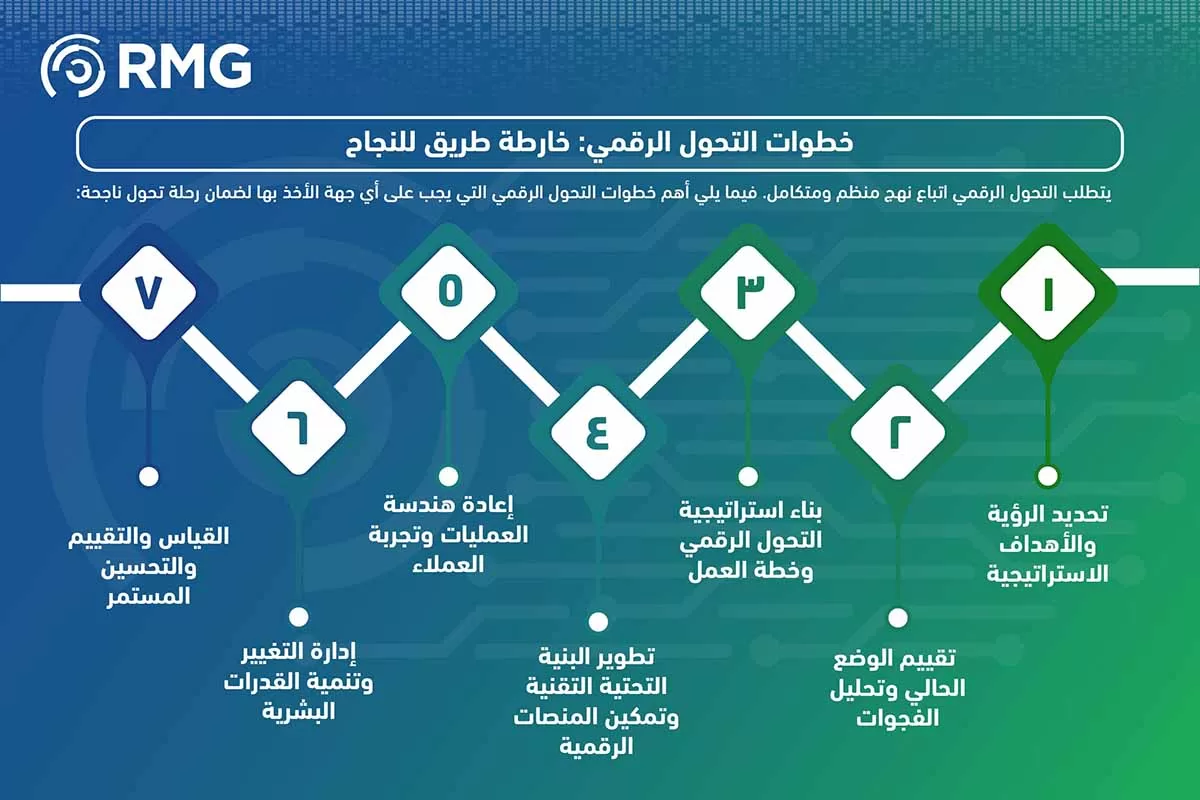 RMG

خطوات التحول الرقمي: خارطة طريق للنجاح

يتطلب التحول الرقمي اتباع نهج منظم ومتكامل. فيما يلي أهم خطوات التحول الرقمي التي يجب على أي جهة الأخذ بها لضمان رحلة تحول ناجحة:

١
تحديد الرؤية والأهداف الاستراتيجية

٢
تقييم الوضع الحالي وتحليل الفجوات

٣
بناء استراتيجية التحول الرقمي وخطة العمل

٤
تطوير البنية التحتية التقنية وتمكين المنصات الرقمية

٥
إعادة هندسة العمليات وتجربة العملاء

٦
إدارة التغيير وتنمية القدرات البشرية

٧
القياس والتقييم والتحسين المستمر